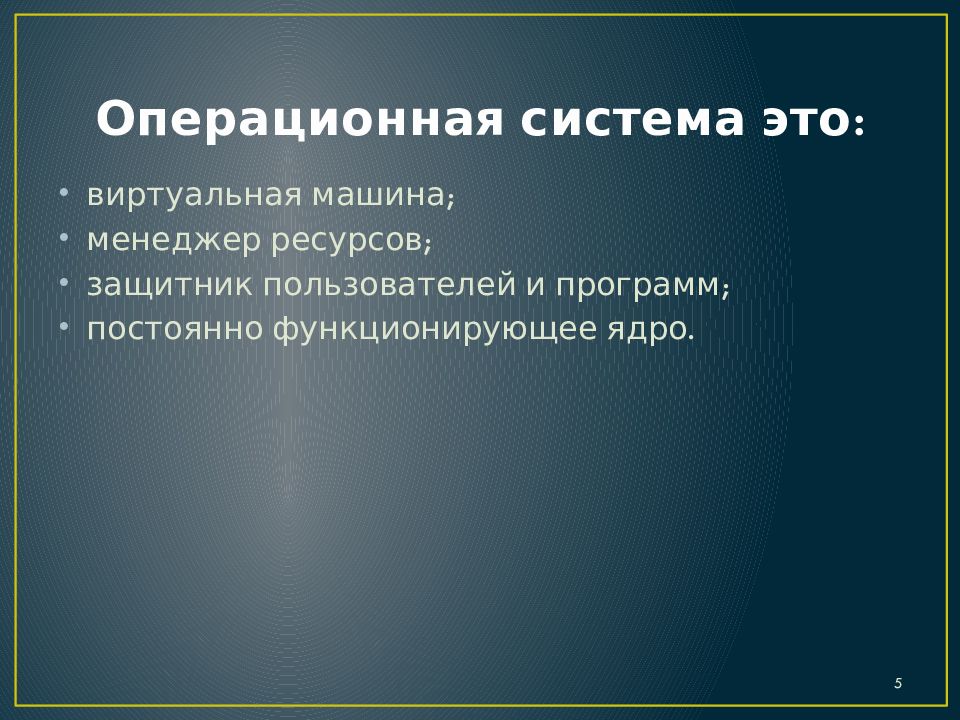 Операционная система это:

• виртуальная машина;
• менеджер ресурсов;
• защитник пользователей и программ;
• постоянно функционирующее ядро.

5